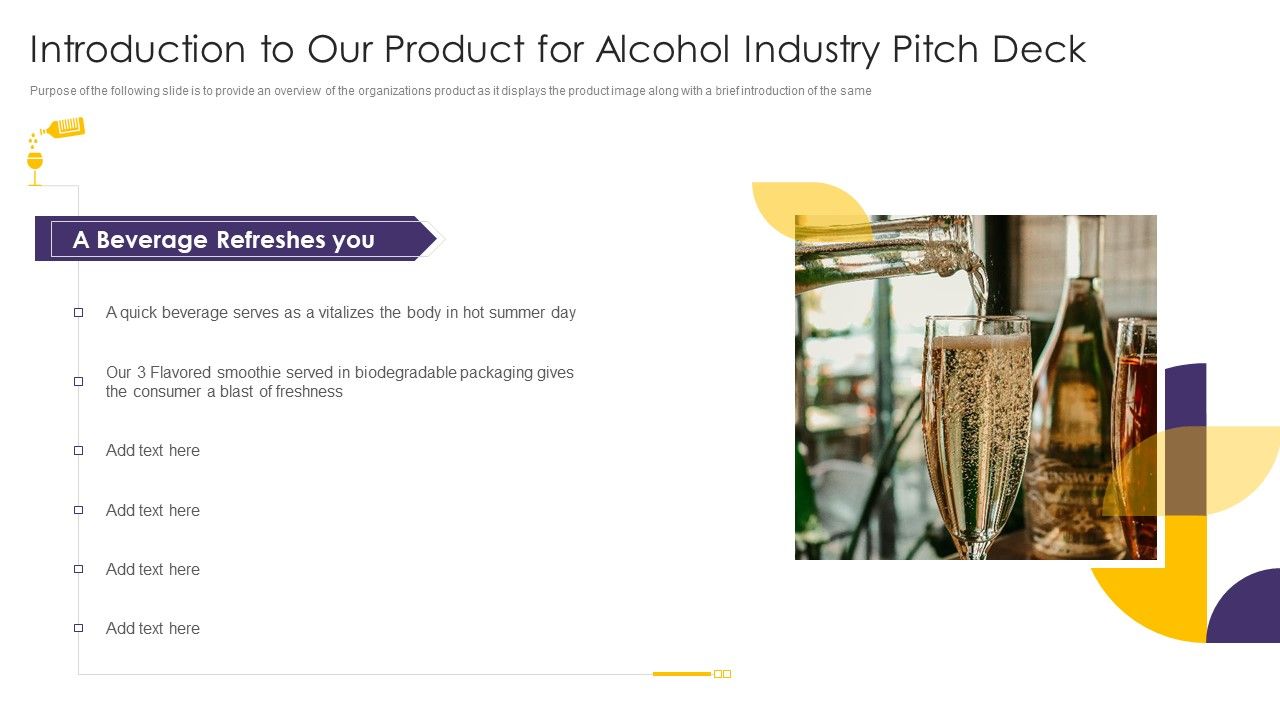 Introduction to Our Product for Alcohol Industry Pitch Deck

Purpose of the following slide is to provide an overview of the organizations product as it displays the product image along with a brief introduction of the same

A Beverage Refreshes you

A quick beverage serves as a vitalizes the body in hot summer day

Our 3 Flavored smoothie served in biodegradable packaging gives the consumer a blast of freshness

Add text here

Add text here

Add text here

Add text here